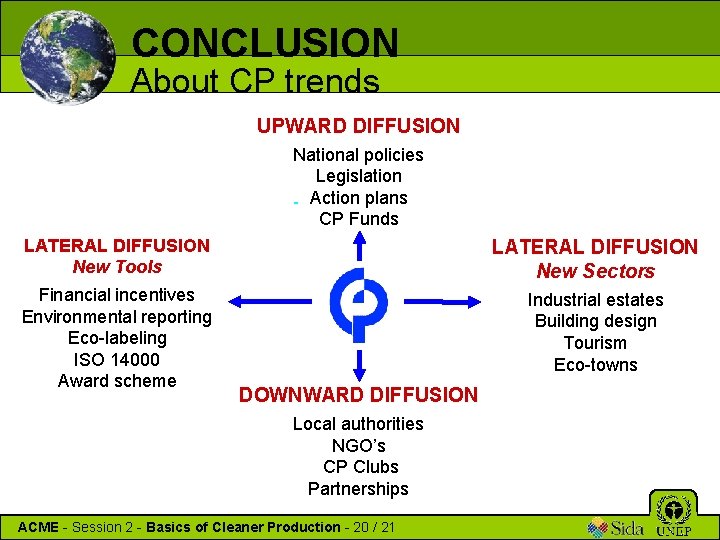 CONCLUSION
About CP trends

UPWARD DIFFUSION
National policies
Legislation
Action plans
CP Funds

LATERAL DIFFUSION
New Tools
Financial incentives
Environmental reporting
Eco-labeling
ISO 14000
Award scheme

LATERAL DIFFUSION
New Sectors
Industrial estates
Building design
Tourism
Eco-towns

DOWNWARD DIFFUSION
Local authorities
NGO's
CP Clubs
Partnerships

ACME - Session 2 - Basics of Cleaner Production - 20 / 21

Sida UNEP